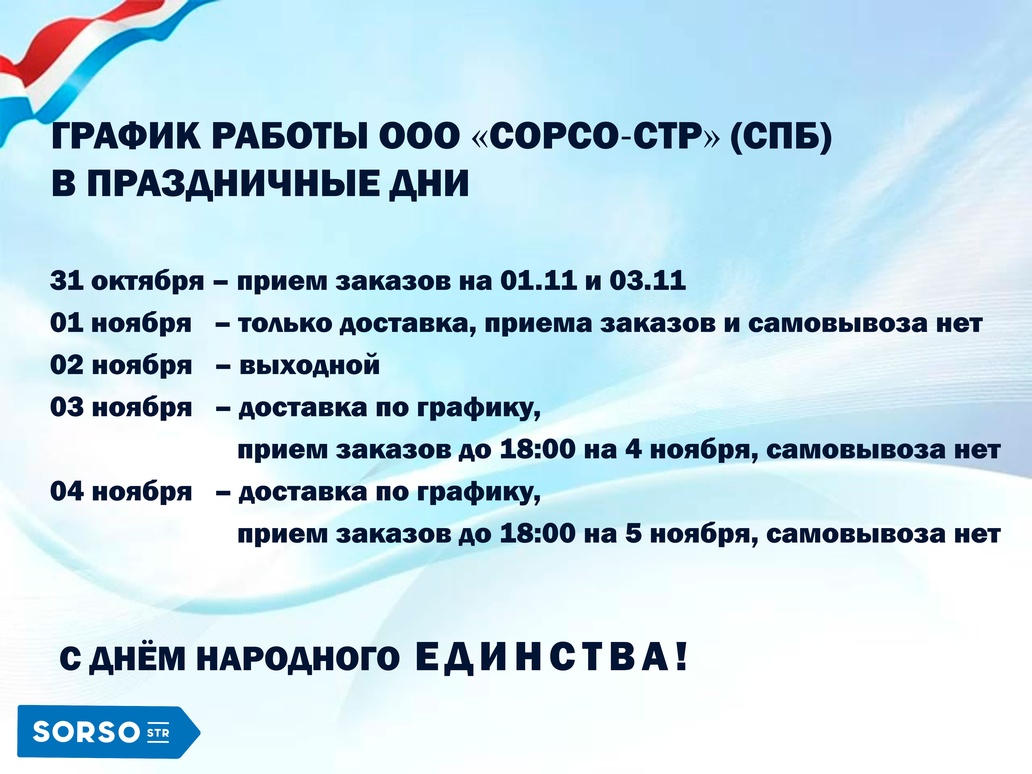 ГРАФИК РАБОТЫ ООО «СОРСО-СТР» (СПБ)
В ПРАЗДНИЧНЫЕ ДНИ

31 октября – прием заказов на 01.11 и 03.11
01 ноября – только доставка, приема заказов и самовывоза нет
02 ноября – выходной
03 ноября – доставка по графику,
прием заказов до 18:00 на 4 ноября, самовывоза нет
04 ноября – доставка по графику,
прием заказов до 18:00 на 5 ноября, самовывоза нет

С ДНЁМ НАРОДНОГО ЕДИНСТВА!

SORSO STR